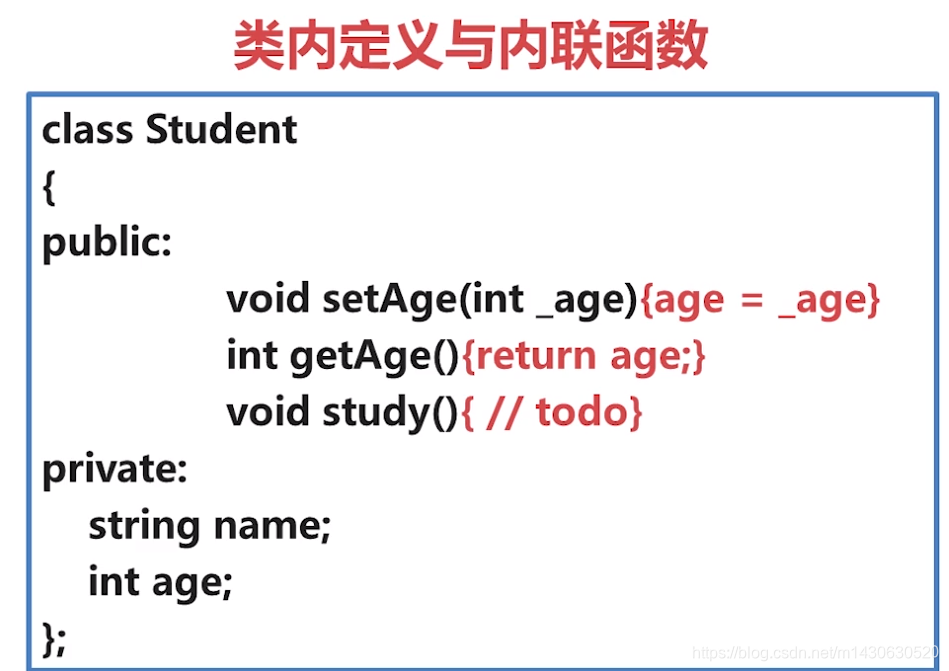 类内定义与内联函数

class Student
{
public:
        void setAge(int _age){age = _age}
        int getAge(){return age;}
        void study(){ // todo}
private:
    string name;
    int age;
};

https://blog.csdn.net/m1430630520